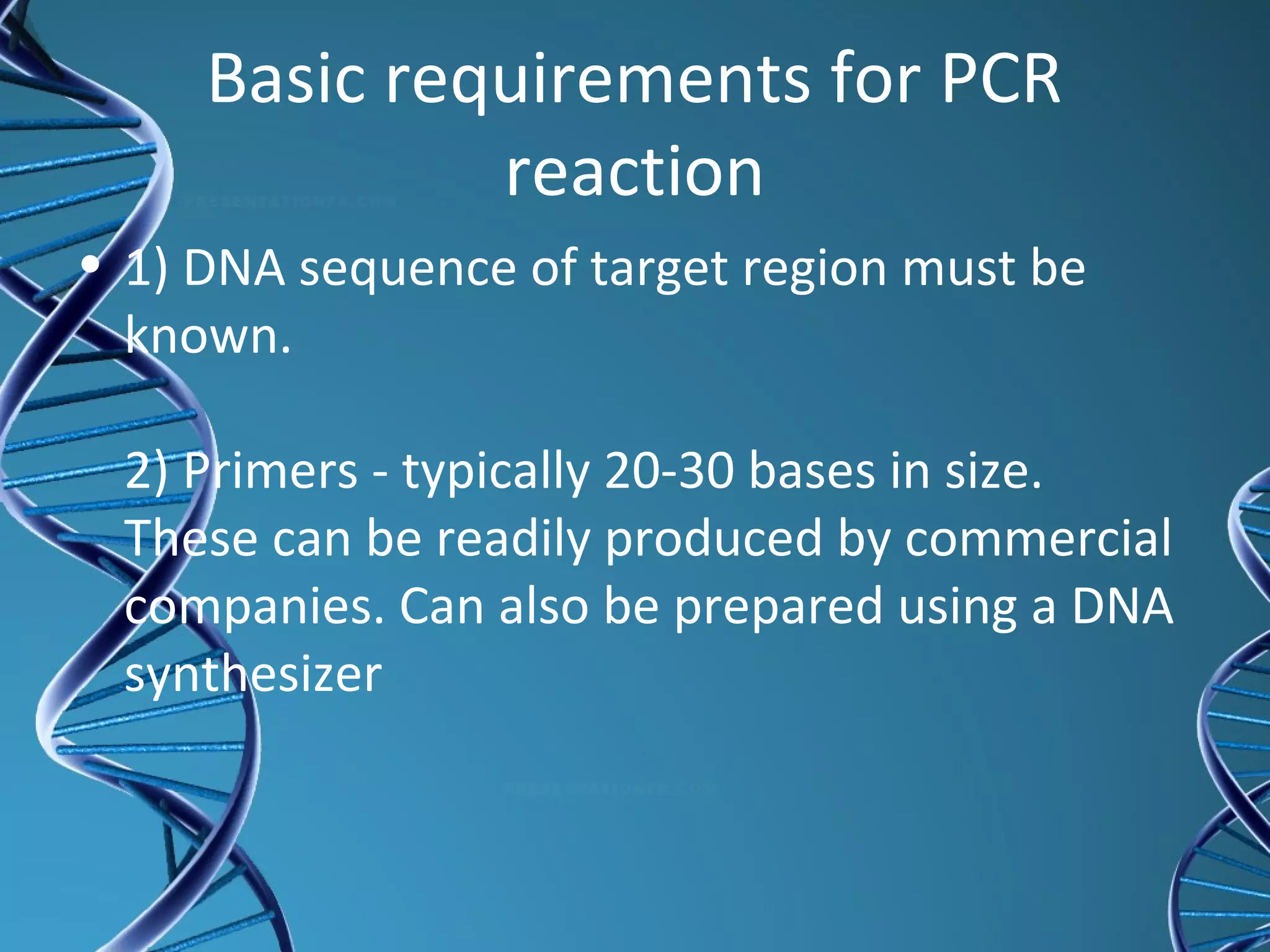 Basic requirements for PCR reaction

• 1) DNA sequence of target region must be known.

2) Primers - typically 20-30 bases in size. These can be readily produced by commercial companies. Can also be prepared using a DNA synthesizer